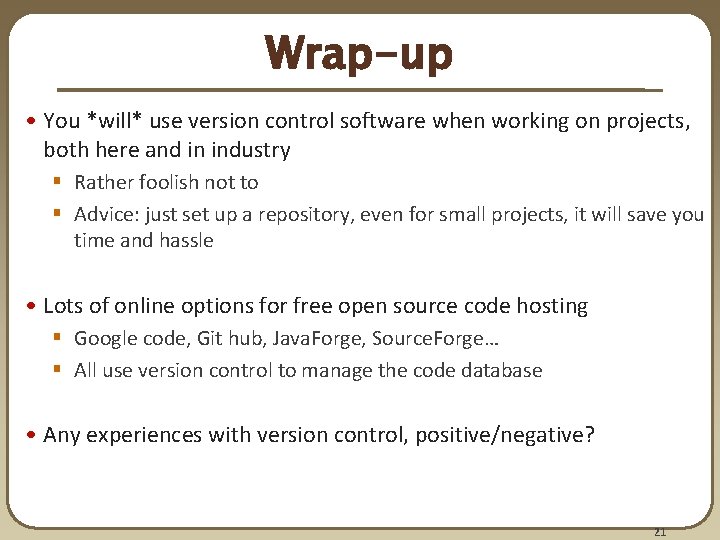 Wrap-up

• You *will* use version control software when working on projects, both here and in industry
▪ Rather foolish not to
▪ Advice: just set up a repository, even for small projects, it will save you time and hassle

• Lots of online options for free open source code hosting
▪ Google code, Git hub, JavaForge, SourceForge…
▪ All use version control to manage the code database

• Any experiences with version control, positive/negative?

21